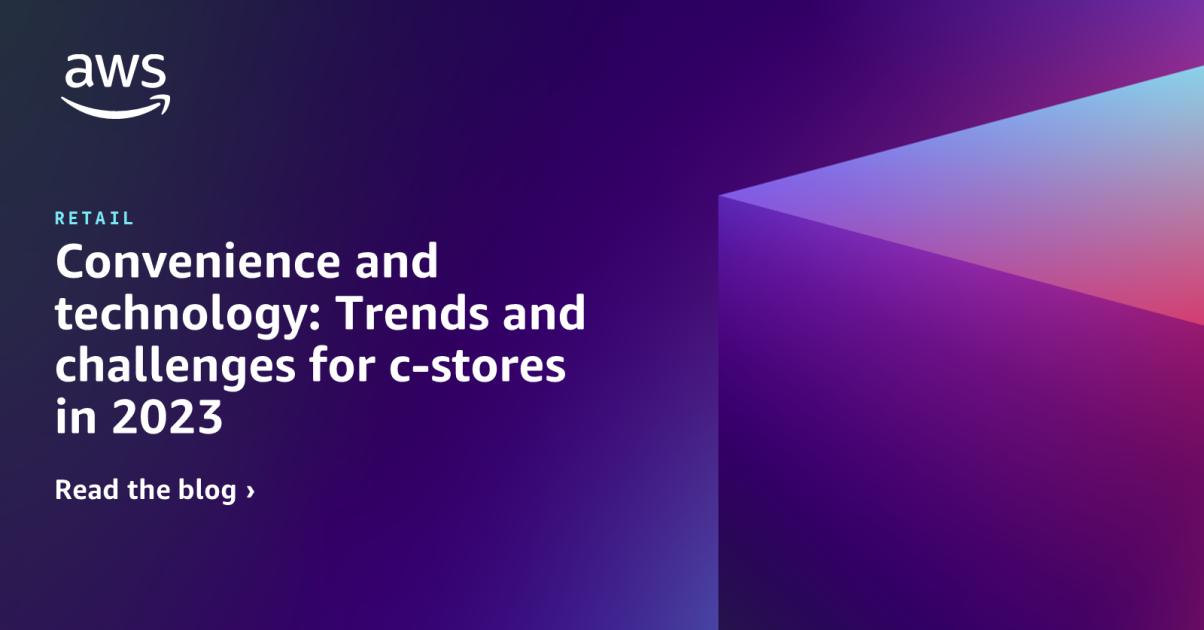 aws

RETAIL

Convenience and technology: Trends and challenges for c-stores in 2023

Read the blog ›